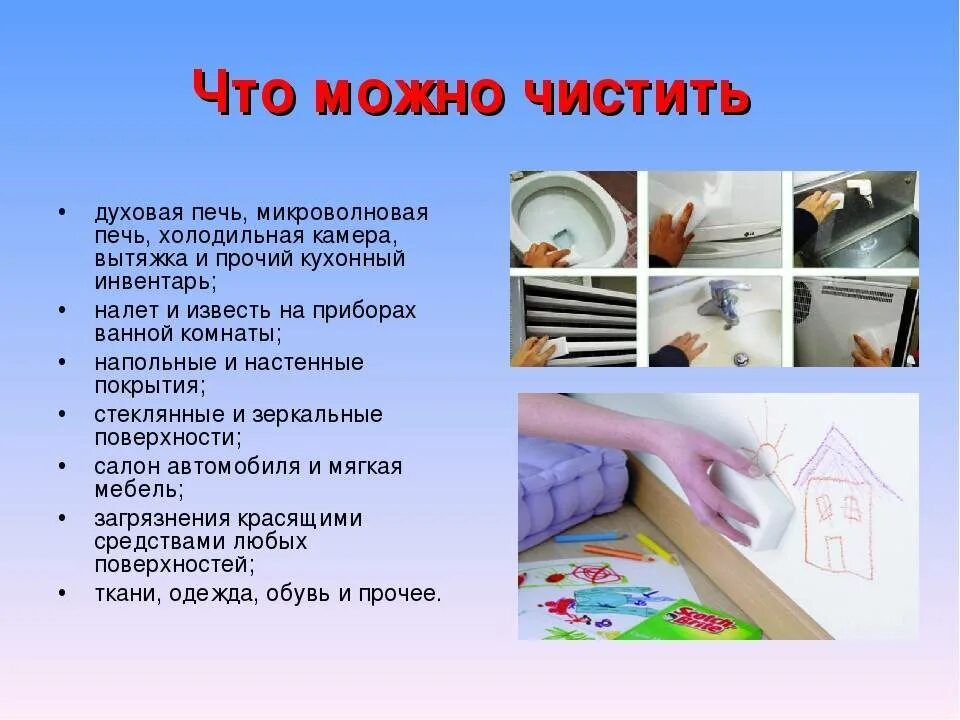 Что можно чистить

• духовая печь, микроволновая печь, холодильная камера, вытяжка и прочий кухонный инвентарь;
• налет и известь на приборах ванной комнаты;
• напольные и настенные покрытия;
• стеклянные и зеркальные поверхности;
• салон автомобиля и мягкая мебель;
• загрязнения красящими средствами любых поверхностей;
• ткани, одежда, обувь и прочее.

Scotch Brite